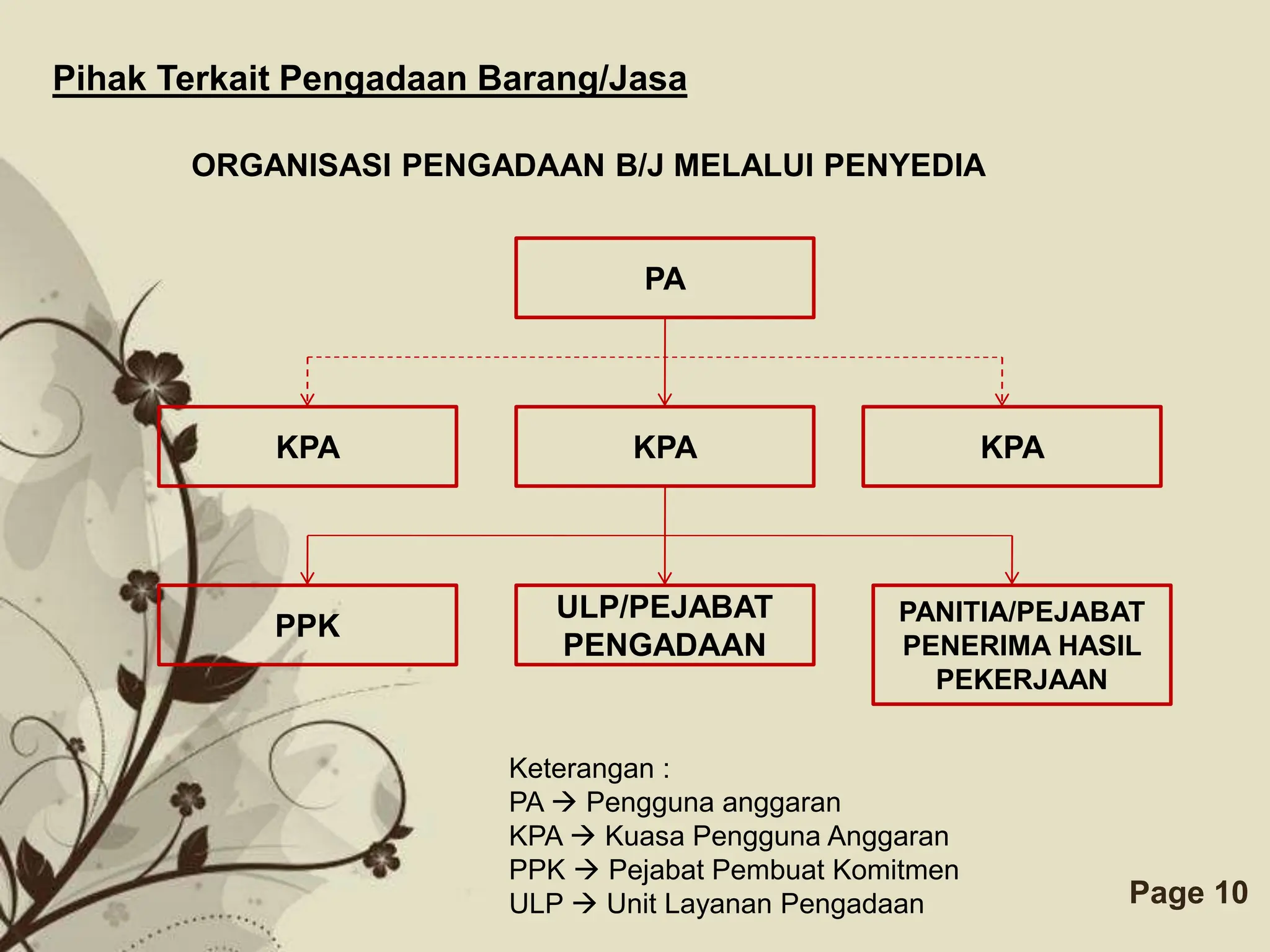 Pihak Terkait Pengadaan Barang/Jasa

ORGANISASI PENGADAAN B/J MELALUI PENYEDIA

PA

KPA

KPA

KPA

PPK

ULP/PEJABAT PENGADAAN

PANITIA/PEJABAT PENERIMA HASIL PEKERJAAN

Keterangan :
PA → Pengguna anggaran
KPA → Kuasa Pengguna Anggaran
PPK → Pejabat Pembuat Komitmen
ULP → Unit Layanan Pengadaan

Page 10